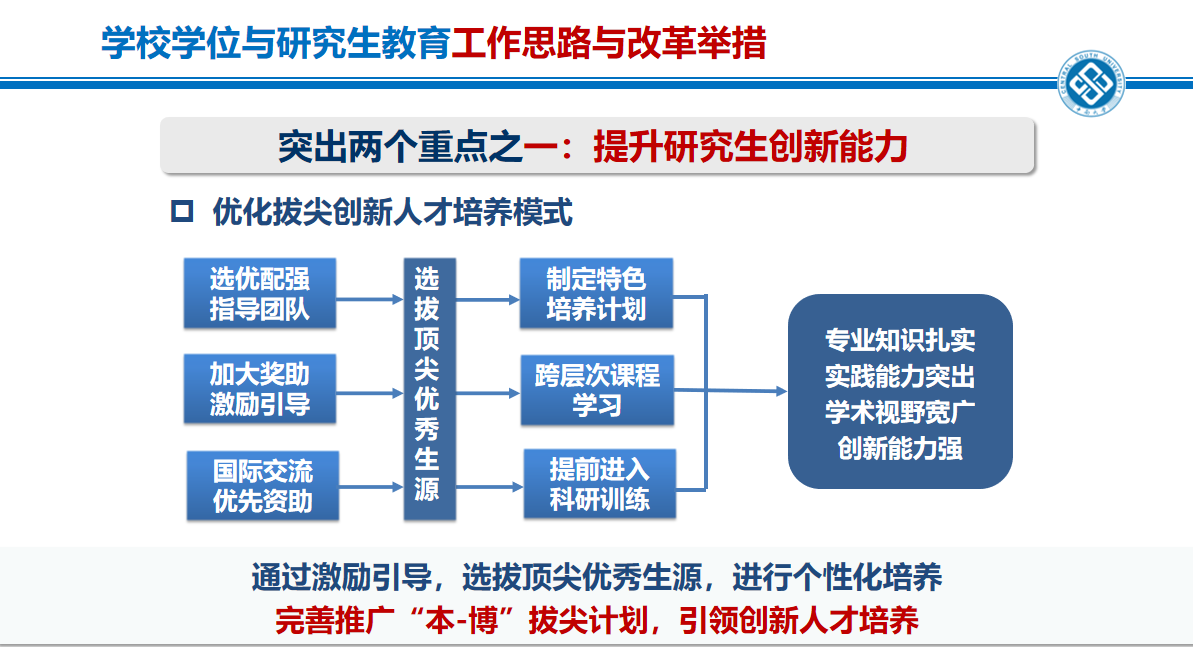 学校学位与研究生教育工作思路与改革举措

CENTRAL SOUTH UNIVERSITY

突出两个重点之一：提升研究生创新能力

优化拔尖创新人才培养模式

选优配强指导团队

加大奖助激励引导

国际交流优先资助

选拔顶尖优秀生源

制定特色培养计划

跨层次课程学习

提前进入科研训练

专业知识扎实
实践能力突出
学术视野宽广
创新能力强

通过激励引导，选拔顶尖优秀生源，进行个性化培养
完善推广“本-博”拔尖计划，引领创新人才培养